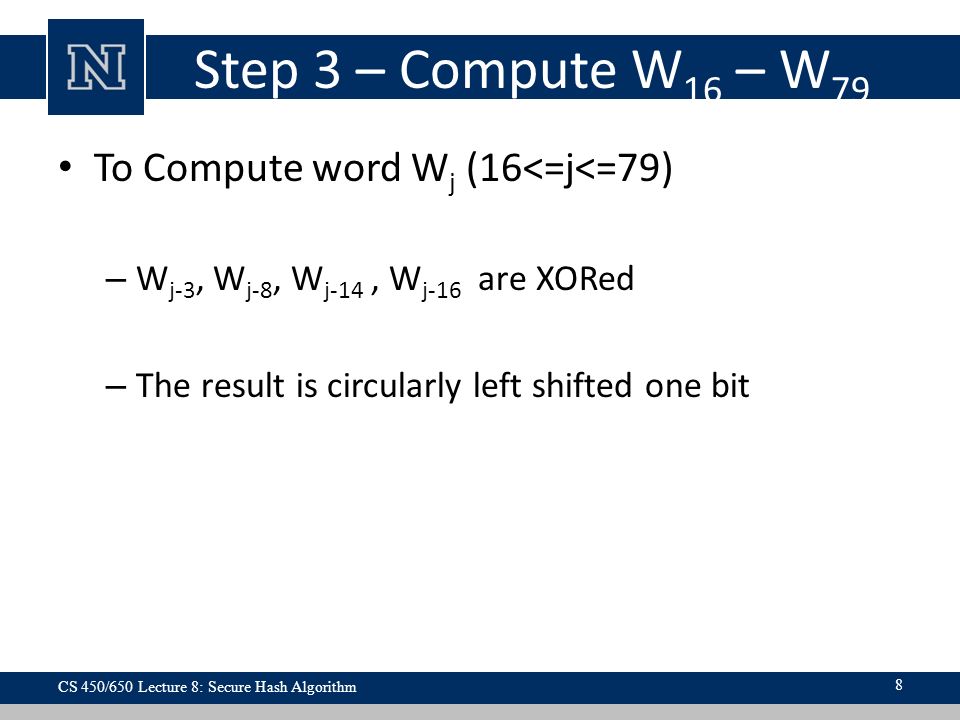 N

Step 3 – Compute $W_{16}$ – $W_{79}$

• To Compute word $W_j$ (16<=j<=79)

– $W_{j-3}$, $W_{j-8}$, $W_{j-14}$ , $W_{j-16}$ are XORed

– The result is circularly left shifted one bit

CS 450/650 Lecture 8: Secure Hash Algorithm

8